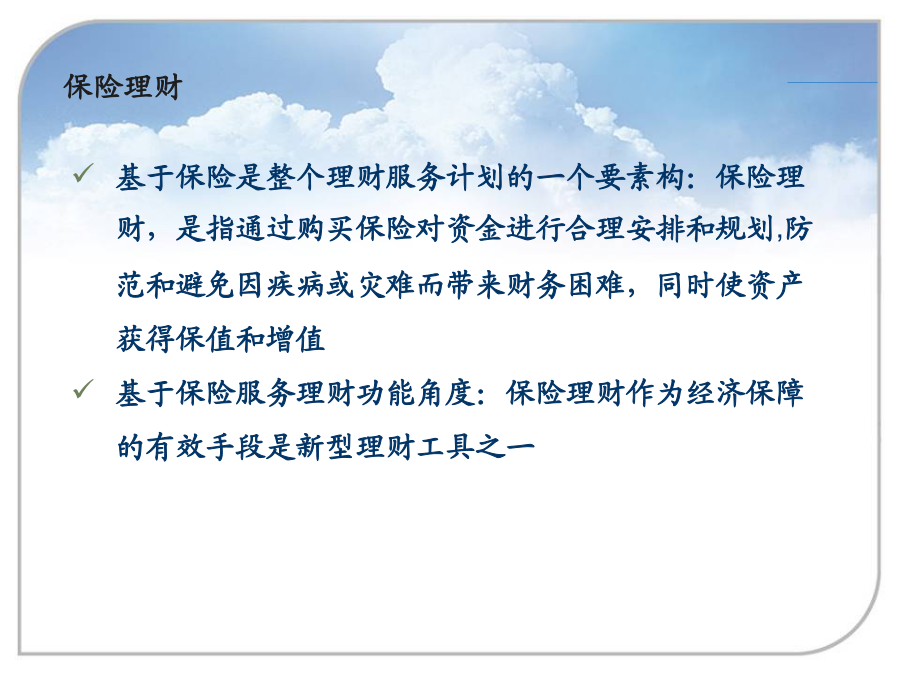 保险理财

✓ 基于保险是整个理财服务计划的一个要素构：保险理财，是指通过购买保险对资金进行合理安排和规划,防范和避免因疾病或灾难而带来财务困难，同时使资产获得保值和增值

✓ 基于保险服务理财功能角度：保险理财作为经济保障的有效手段是新型理财工具之一